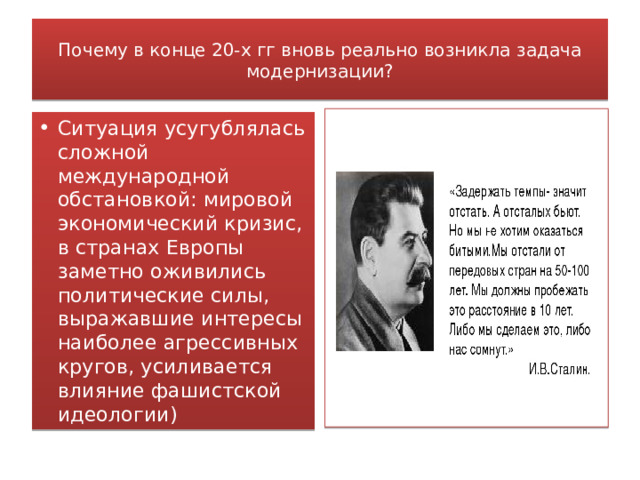 Почему в конце 20-х гг вновь реально возникла задача модернизации?

• Ситуация усугублялась сложной международной обстановкой: мировой экономический кризис, в странах Европы заметно оживились политические силы, выражавшие интересы наиболее агрессивных кругов, усиливается влияние фашистской идеологии)

«Задержать темпы- значит отстать. А отсталых бьют. Но мы не хотим оказаться битыми.Мы отстали от передовых стран на 50-100 лет. Мы должны пробежать это расстояние в 10 лет. Либо мы сделаем это, либо нас сомнут.»
И.В.Сталин.